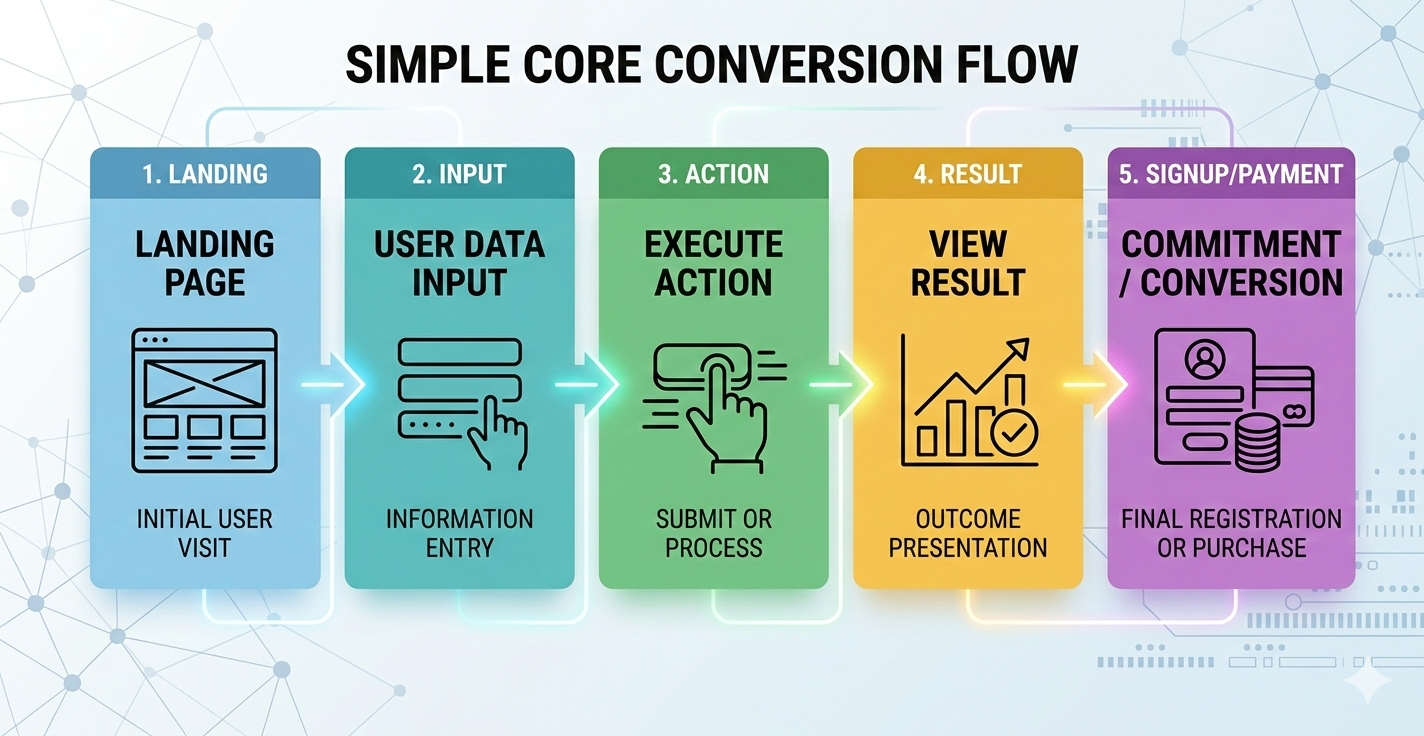 SIMPLE CORE CONVERSION FLOW

1. LANDING

LANDING PAGE

INITIAL USER VISIT

2. INPUT

USER DATA INPUT

INFORMATION ENTRY

3. ACTION

EXECUTE ACTION

SUBMIT OR PROCESS

4. RESULT

VIEW RESULT

OUTCOME PRESENTATION

5. SIGNUP/PAYMENT

COMMITMENT / CONVERSION

FINAL REGISTRATION OR PURCHASE